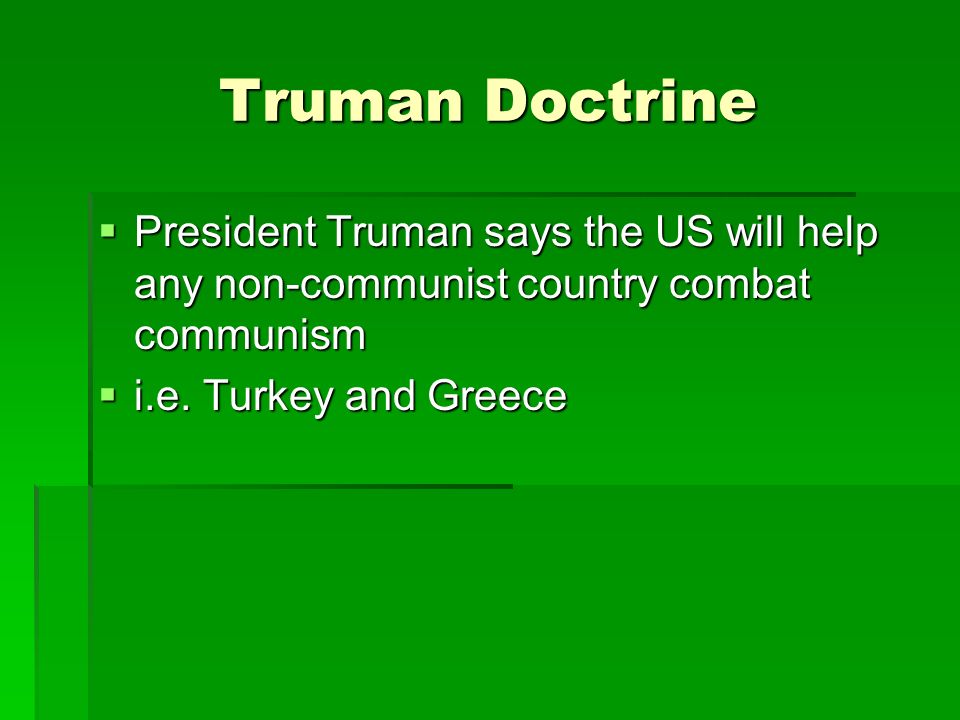 Truman Doctrine

▪ President Truman says the US will help any non-communist country combat communism
▪ i.e. Turkey and Greece